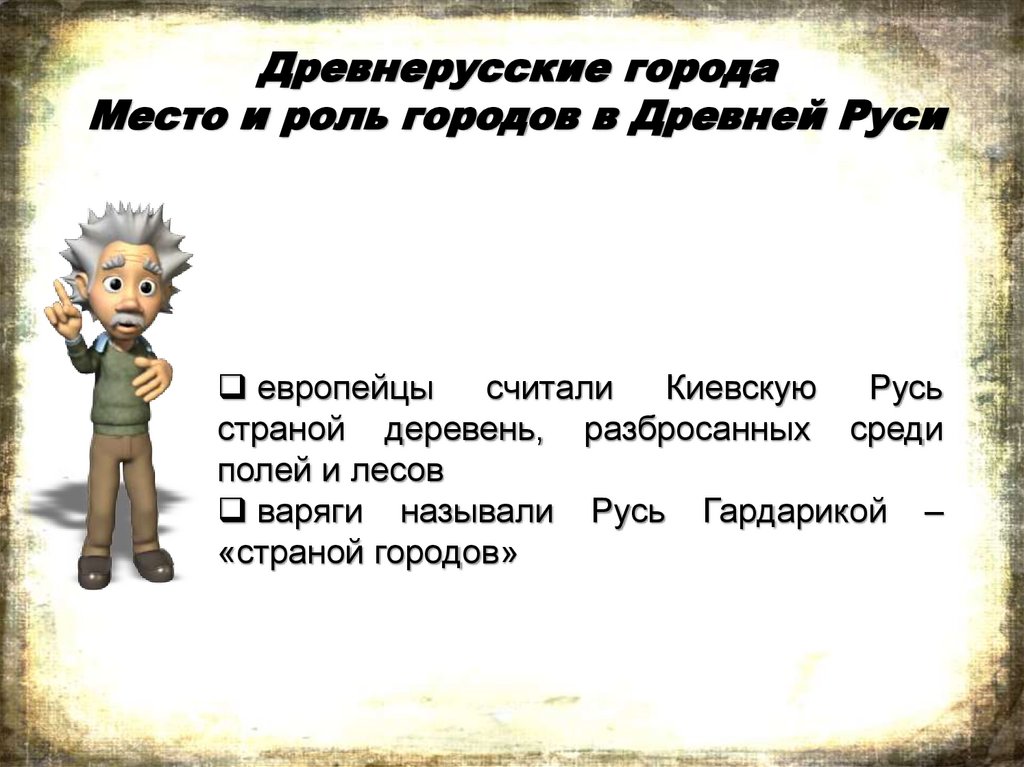 Древнерусские города
Место и роль городов в Древней Руси

❑ европейцы считали Киевскую Русь страной деревень, разбросанных среди полей и лесов
❑ варяги называли Русь Гардарикой – «страной городов»